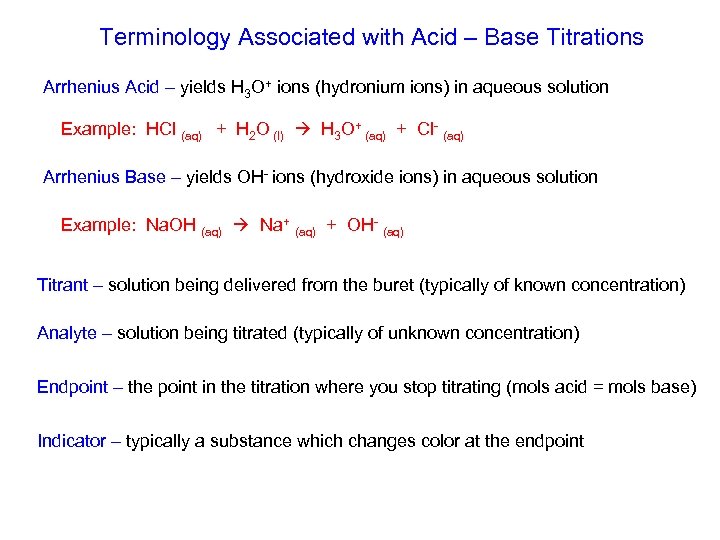 Terminology Associated with Acid – Base Titrations

Arrhenius Acid – yields $H_3O^+$ ions (hydronium ions) in aqueous solution

Example: $HCl_{(aq)} + H_2O_{(l)} \rightarrow H_3O^+_{(aq)} + Cl^-_{(aq)}$

Arrhenius Base – yields $OH^-$ ions (hydroxide ions) in aqueous solution

Example: $NaOH_{(aq)} \rightarrow Na^+_{(aq)} + OH^-_{(aq)}$

Titrant – solution being delivered from the buret (typically of known concentration)

Analyte – solution being titrated (typically of unknown concentration)

Endpoint – the point in the titration where you stop titrating (mols acid = mols base)

Indicator – typically a substance which changes color at the endpoint